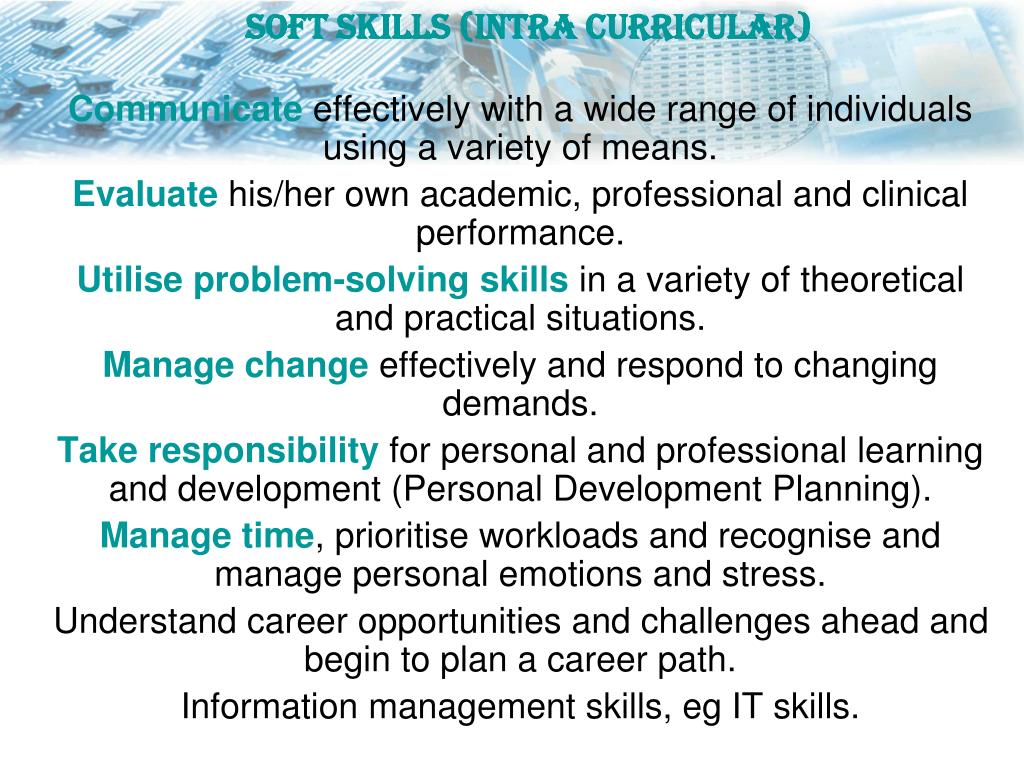 SOFT SKILLS (INTRA CURRICULAR)

Communicate effectively with a wide range of individuals using a variety of means.

Evaluate his/her own academic, professional and clinical performance.

Utilise problem-solving skills in a variety of theoretical and practical situations.

Manage change effectively and respond to changing demands.

Take responsibility for personal and professional learning and development (Personal Development Planning).

Manage time, prioritise workloads and recognise and manage personal emotions and stress.

Understand career opportunities and challenges ahead and begin to plan a career path.

Information management skills, eg IT skills.